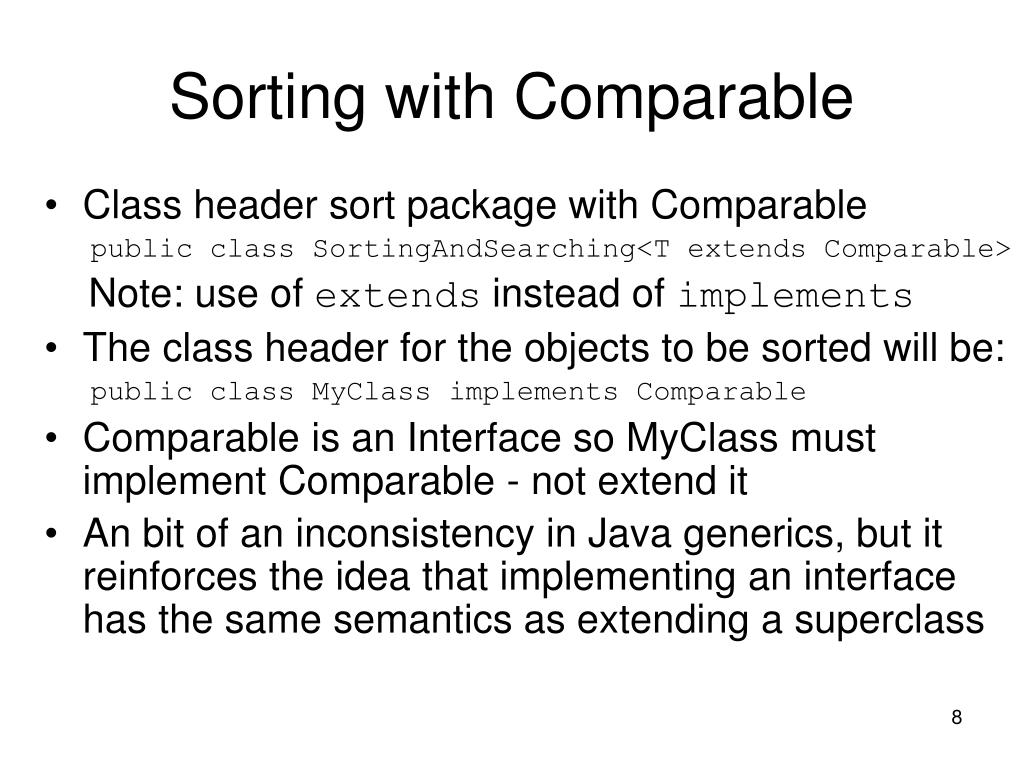 Sorting with Comparable

• Class header sort package with Comparable
public class SortingAndSearching<T extends Comparable>
Note: use of extends instead of implements
• The class header for the objects to be sorted will be:
public class MyClass implements Comparable
• Comparable is an Interface so MyClass must implement Comparable - not extend it
• An bit of an inconsistency in Java generics, but it reinforces the idea that implementing an interface has the same semantics as extending a superclass

8